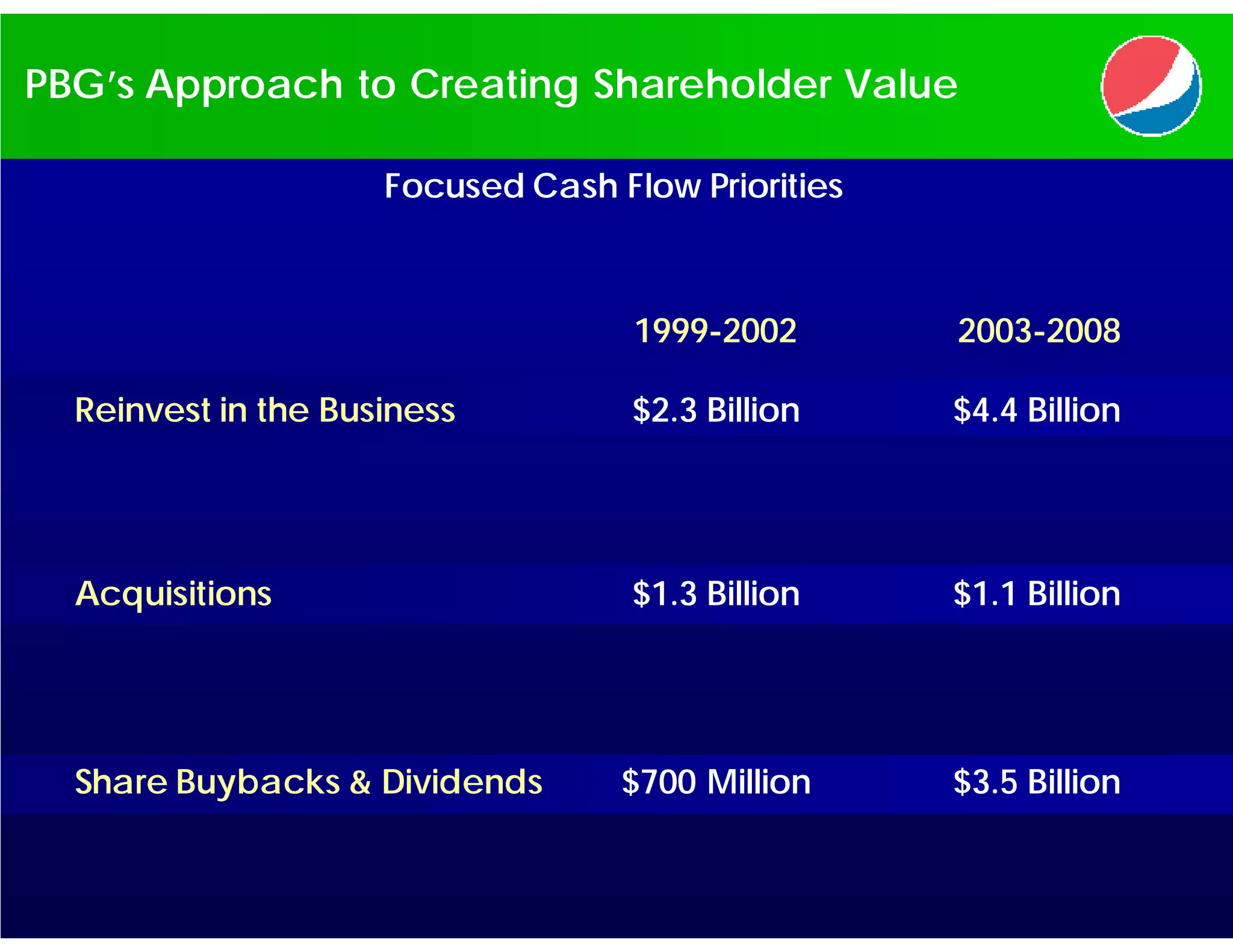 PBG's Approach to Creating Shareholder Value

Focused Cash Flow Priorities

| | 1999-2002 | 2003-2008 |
|---|---|---|
| Reinvest in the Business | \$2.3 Billion | \$4.4 Billion |
| Acquisitions | \$1.3 Billion | \$1.1 Billion |
| Share Buybacks & Dividends | \$700 Million | \$3.5 Billion |